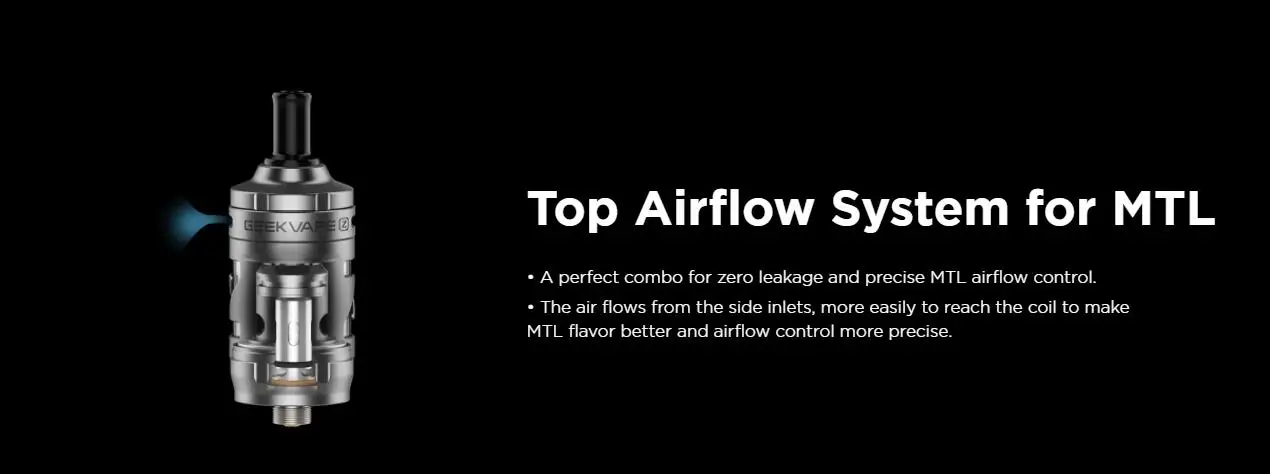 GEEKVAPE Z

Top Airflow System for MTL

• A perfect combo for zero leakage and precise MTL airflow control.

• The air flows from the side inlets, more easily to reach the coil to make MTL flavor better and airflow control more precise.